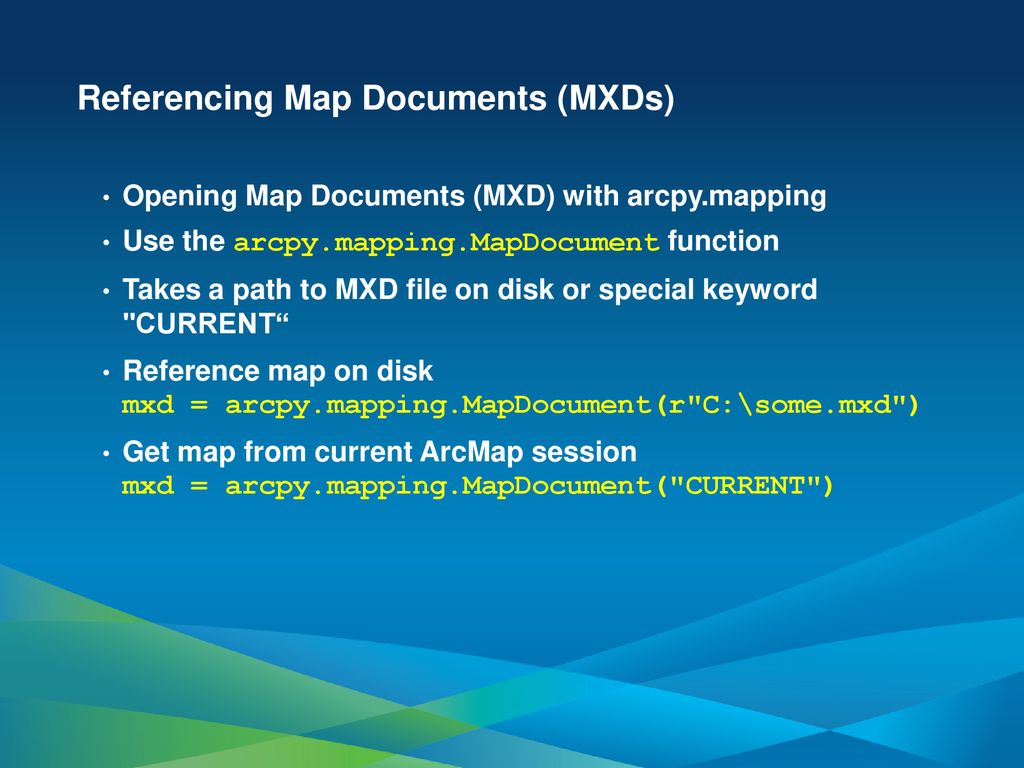 Referencing Map Documents (MXDs)

• Opening Map Documents (MXD) with arcpy.mapping

• Use the arcpy.mapping.MapDocument function

• Takes a path to MXD file on disk or special keyword "CURRENT“

• Reference map on disk
mxd = arcpy.mapping.MapDocument(r"C:\some.mxd")

• Get map from current ArcMap session
mxd = arcpy.mapping.MapDocument("CURRENT")